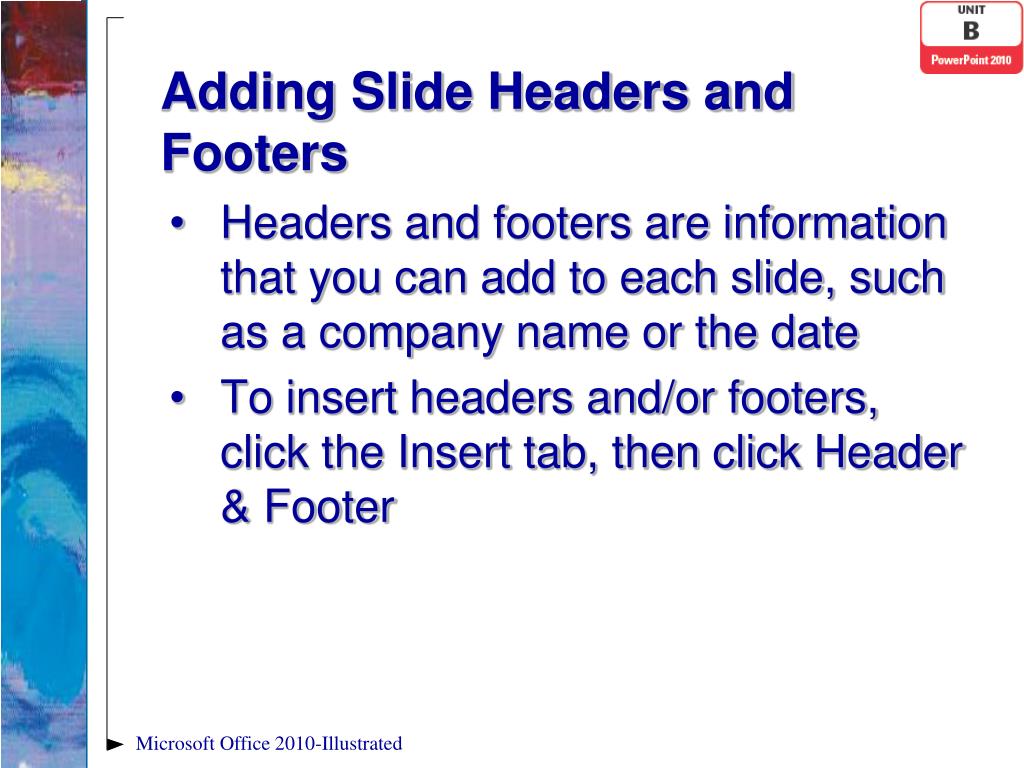 UNIT
B
PowerPoint 2010

Adding Slide Headers and Footers

• Headers and footers are information that you can add to each slide, such as a company name or the date
• To insert headers and/or footers, click the Insert tab, then click Header & Footer

Microsoft Office 2010-Illustrated